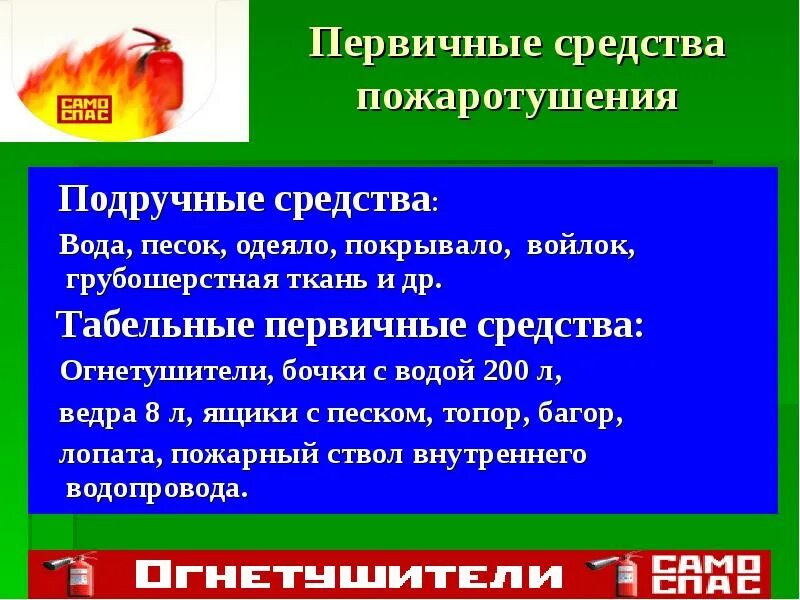 САМО СПАС

Первичные средства пожаротушения

Подручные средства:

Вода, песок, одеяло, покрывало, войлок, грубошерстная ткань и др.

Табельные первичные средства:

Огнетушители, бочки с водой 200 л,

ведра 8 л, ящики с песком, топор, багор,

лопата, пожарный ствол внутреннего водопровода.

ОГНЕТУШИТЕЛИ САМО СПАС